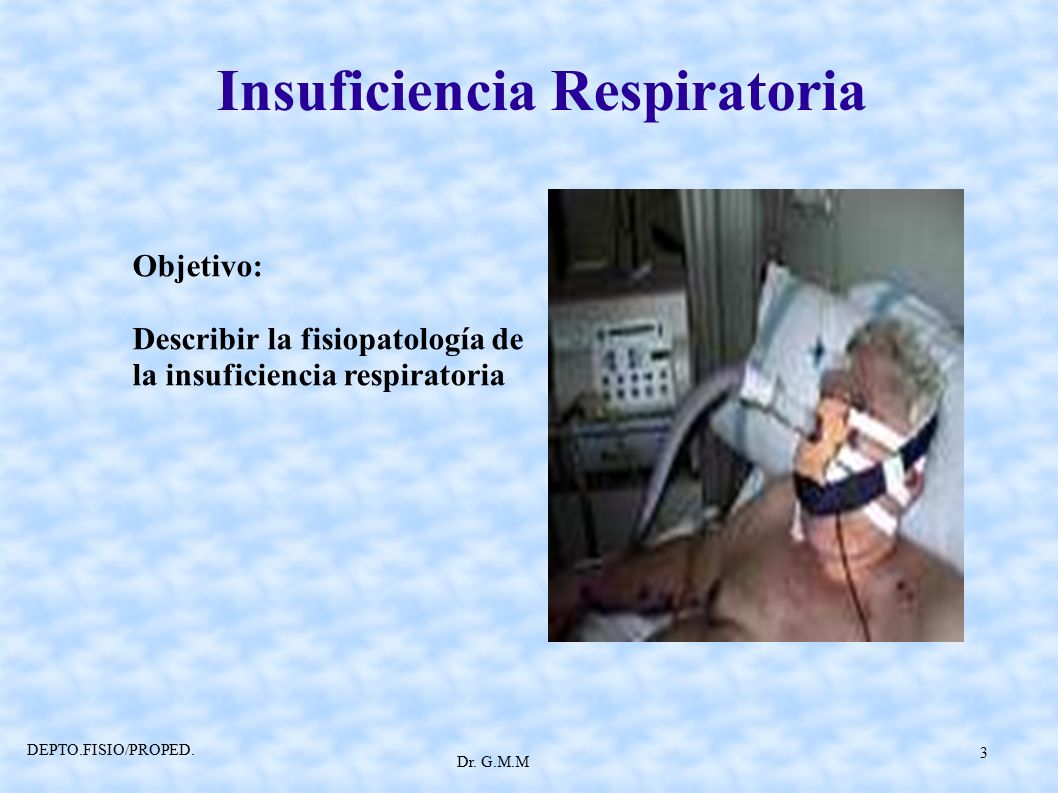 Insuficiencia Respiratoria

Objetivo:

Describir la fisiopatología de la insuficiencia respiratoria

DEPTO.FISIO/PROPED.

Dr. G.M.M

3